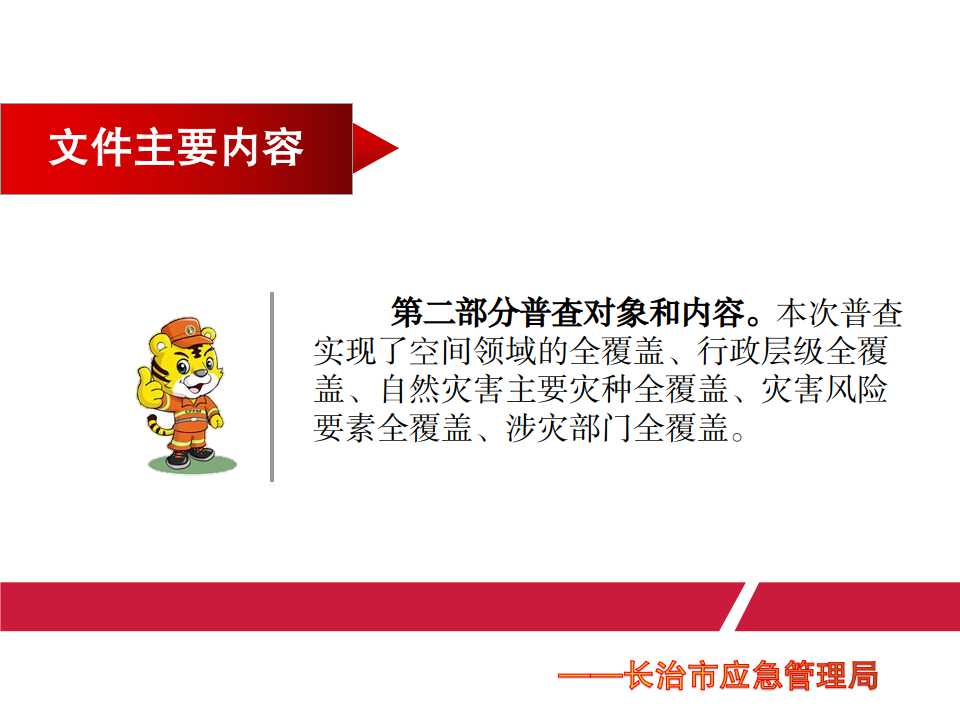 文件主要内容

第二部分普查对象和内容。本次普查实现了空间领域的全覆盖、行政层级全覆盖、自然灾害主要灾种全覆盖、灾害风险要素全覆盖、涉灾部门全覆盖。

——长治市应急管理局